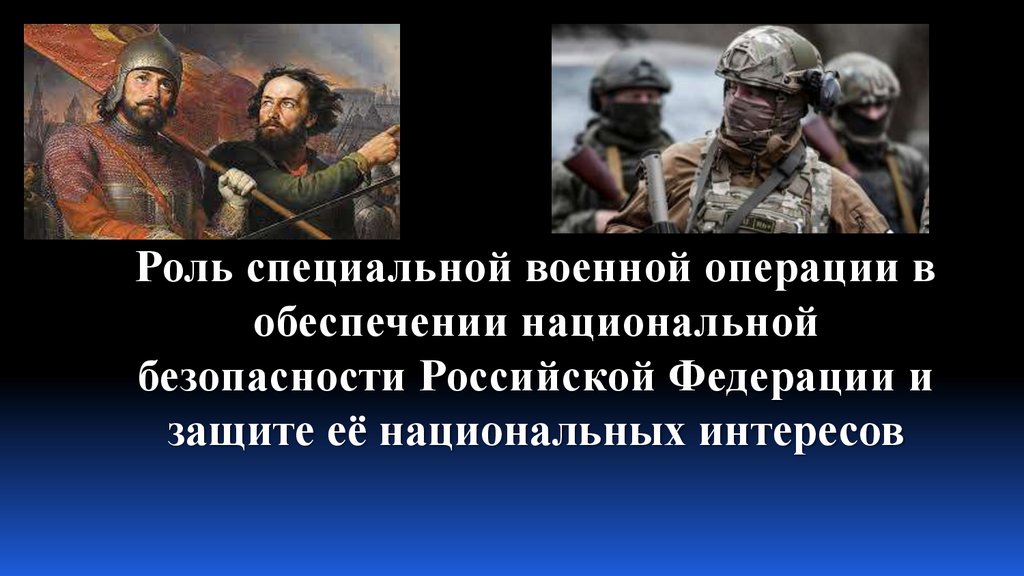 Роль специальной военной операции в обеспечении национальной безопасности Российской Федерации и защите её национальных интересов